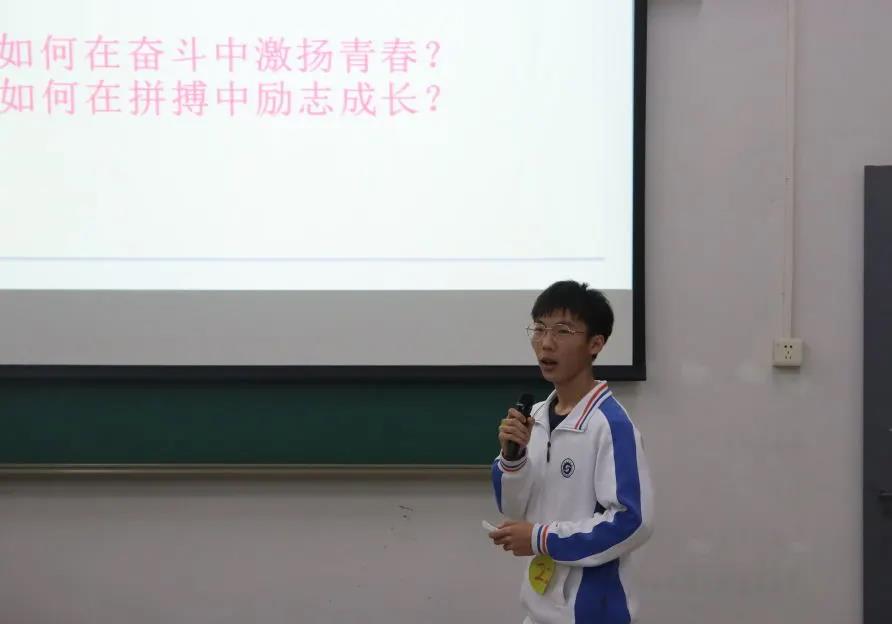 如何在奋斗中激扬青春？
如何在拼搏中励志成长？

2